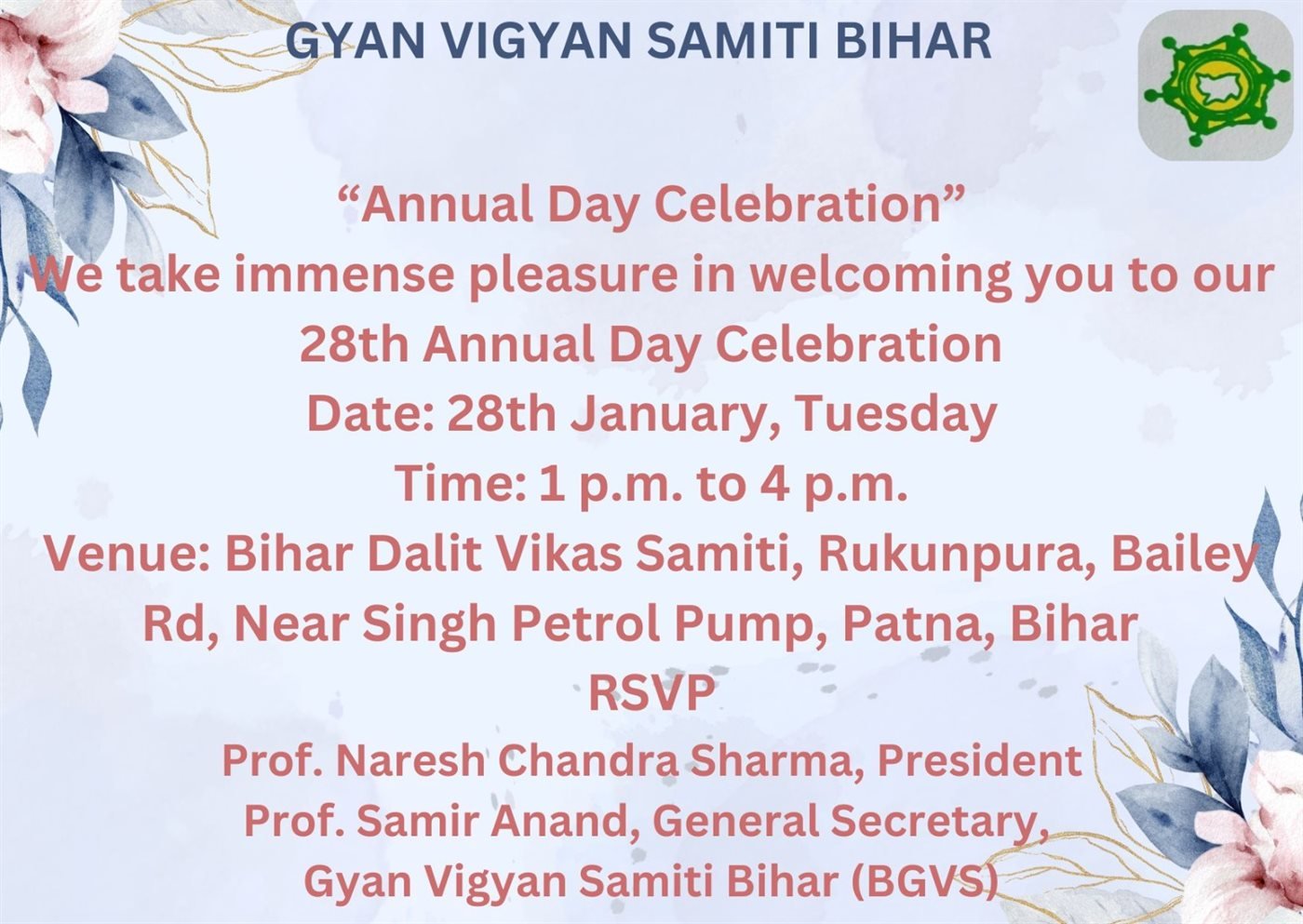 GYAN VIGYAN SAMITI BIHAR

“Annual Day Celebration”
We take immense pleasure in welcoming you to our 28th Annual Day Celebration
Date: 28th January, Tuesday
Time: 1 p.m. to 4 p.m.
Venue: Bihar Dalit Vikas Samiti, Rukunpura, Bailey Rd, Near Singh Petrol Pump, Patna, Bihar
RSVP
Prof. Naresh Chandra Sharma, President
Prof. Samir Anand, General Secretary,
Gyan Vigyan Samiti Bihar (BGVS)